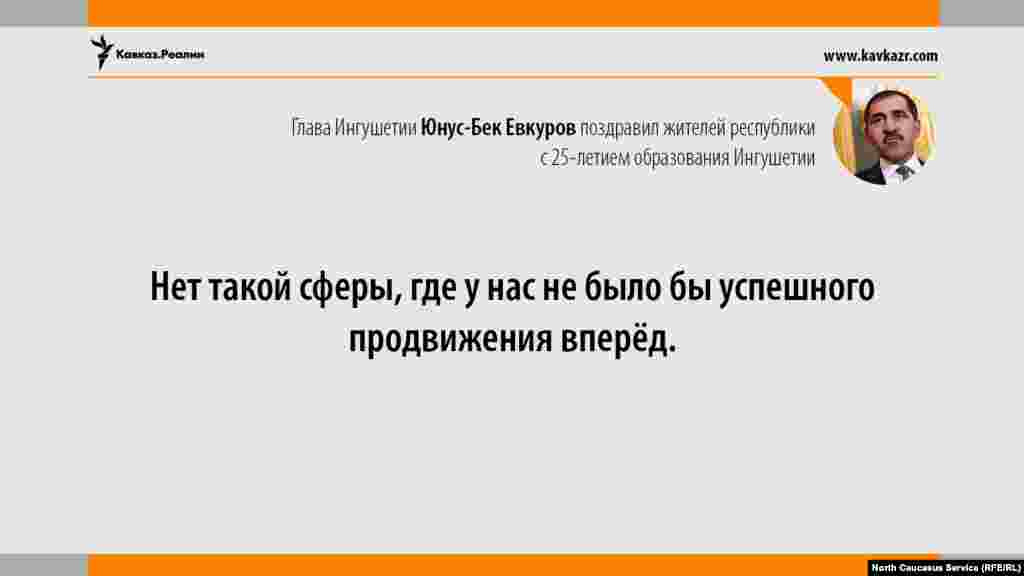 Кавказ.Реалии

www.kavkazr.com

Глава Ингушетии Юнус-Бек Евкуров поздравил жителей республики с 25-летием образования Ингушетии

Нет такой сферы, где у нас не было бы успешного продвижения вперёд.

North Caucasus Service (RFE/RL)